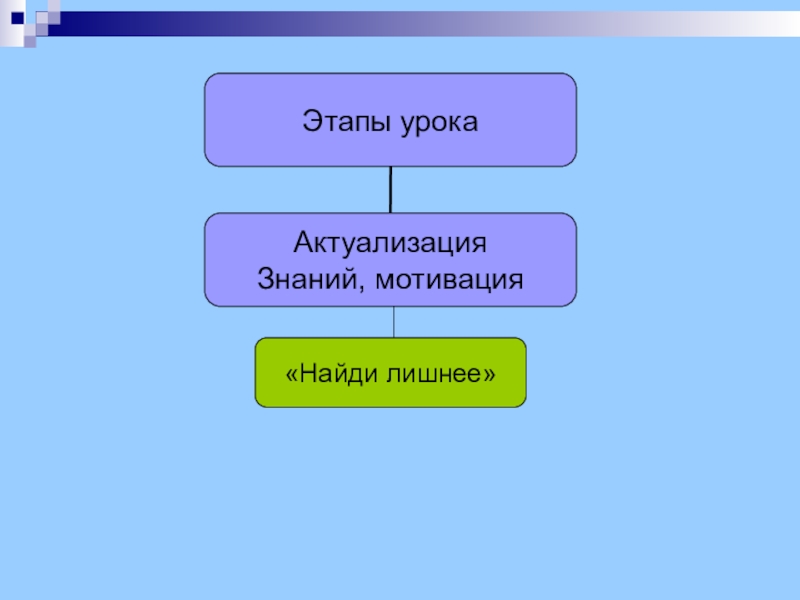 Этапы урока

Актуализация
Знаний, мотивация

«Найди лишнее»